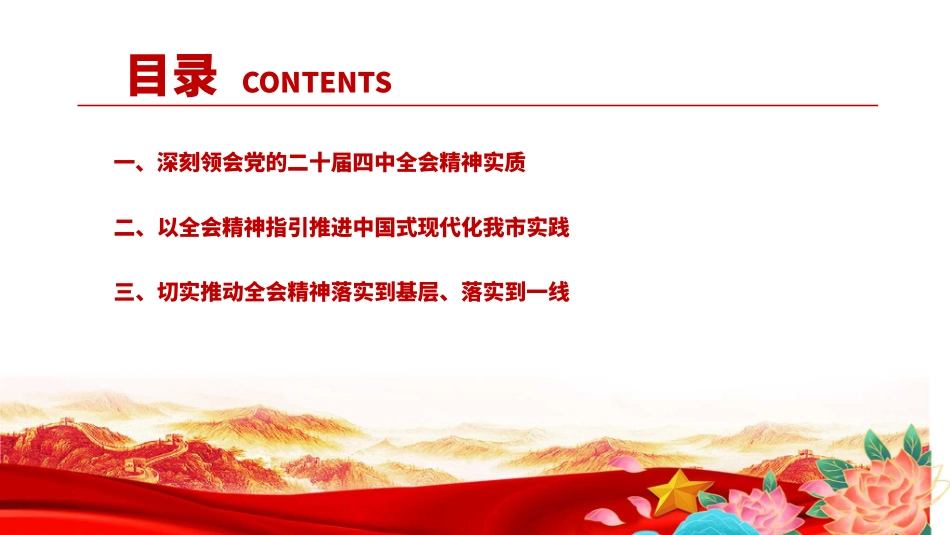 目录 CONTENTS

一、深刻领会党的二十届四中全会精神实质

二、以全会精神指引推进中国式现代化我市实践

三、切实推动全会精神落实到基层、落实到一线